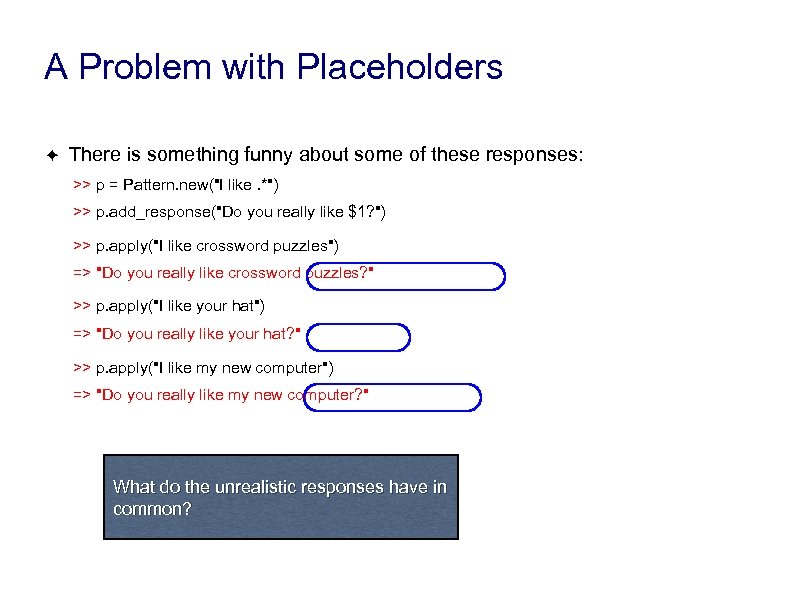 A Problem with Placeholders

✦ There is something funny about some of these responses:

>> p = Pattern.new("I like .*")

>> p.add_response("Do you really like $1?")

>> p.apply("I like crossword puzzles")

=> "Do you really like crossword puzzles?"

>> p.apply("I like your hat")

=> "Do you really like your hat?"

>> p.apply("I like my new computer")

=> "Do you really like my new computer?"

What do the unrealistic responses have in common?